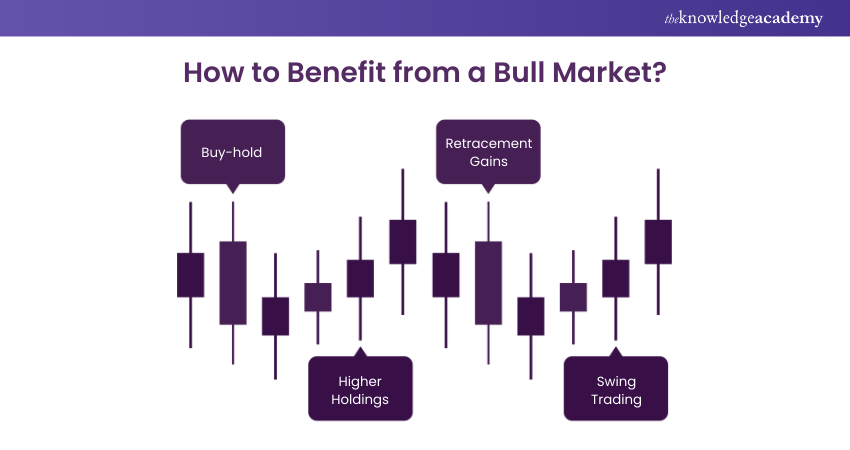 theknowledgeacademy

How to Benefit from a Bull Market?

Buy-hold

Retracement Gains

Higher Holdings

Swing Trading